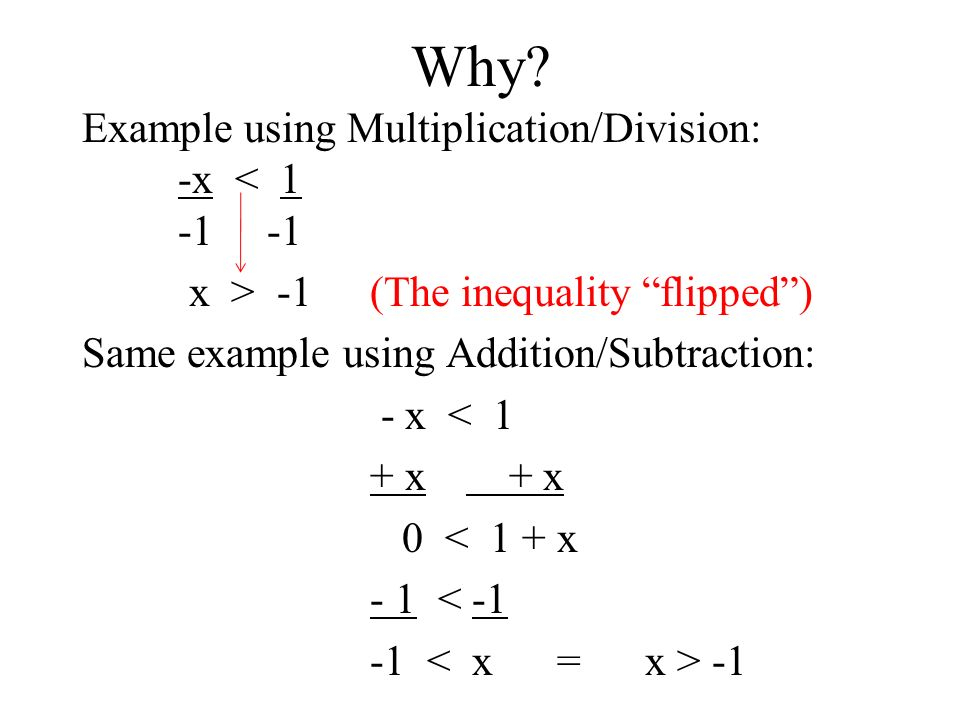 Why?

Example using Multiplication/Division:

$\frac{-x}{-1} < \frac{1}{-1}$

$x > -1$ (The inequality “flipped”)

Same example using Addition/Subtraction:

$-x < 1$

$+x \quad +x$

$0 < 1 + x$

$-1 < -1$

$-1 < x \quad = \quad x > -1$